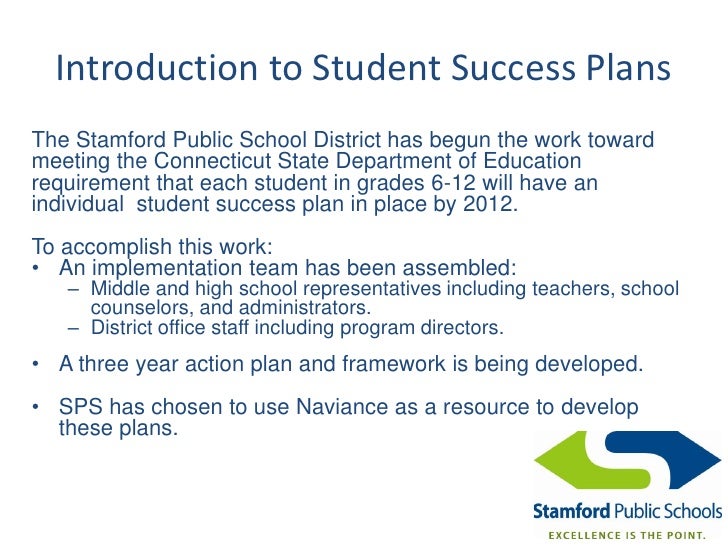 Introduction to Student Success Plans

The Stamford Public School District has begun the work toward meeting the Connecticut State Department of Education requirement that each student in grades 6-12 will have an individual student success plan in place by 2012.

To accomplish this work:
• An implementation team has been assembled:
– Middle and high school representatives including teachers, school counselors, and administrators.
– District office staff including program directors.

• A three year action plan and framework is being developed.

• SPS has chosen to use Naviance as a resource to develop these plans.

Stamford Public Schools
EXCELLENCE IS THE POINT.